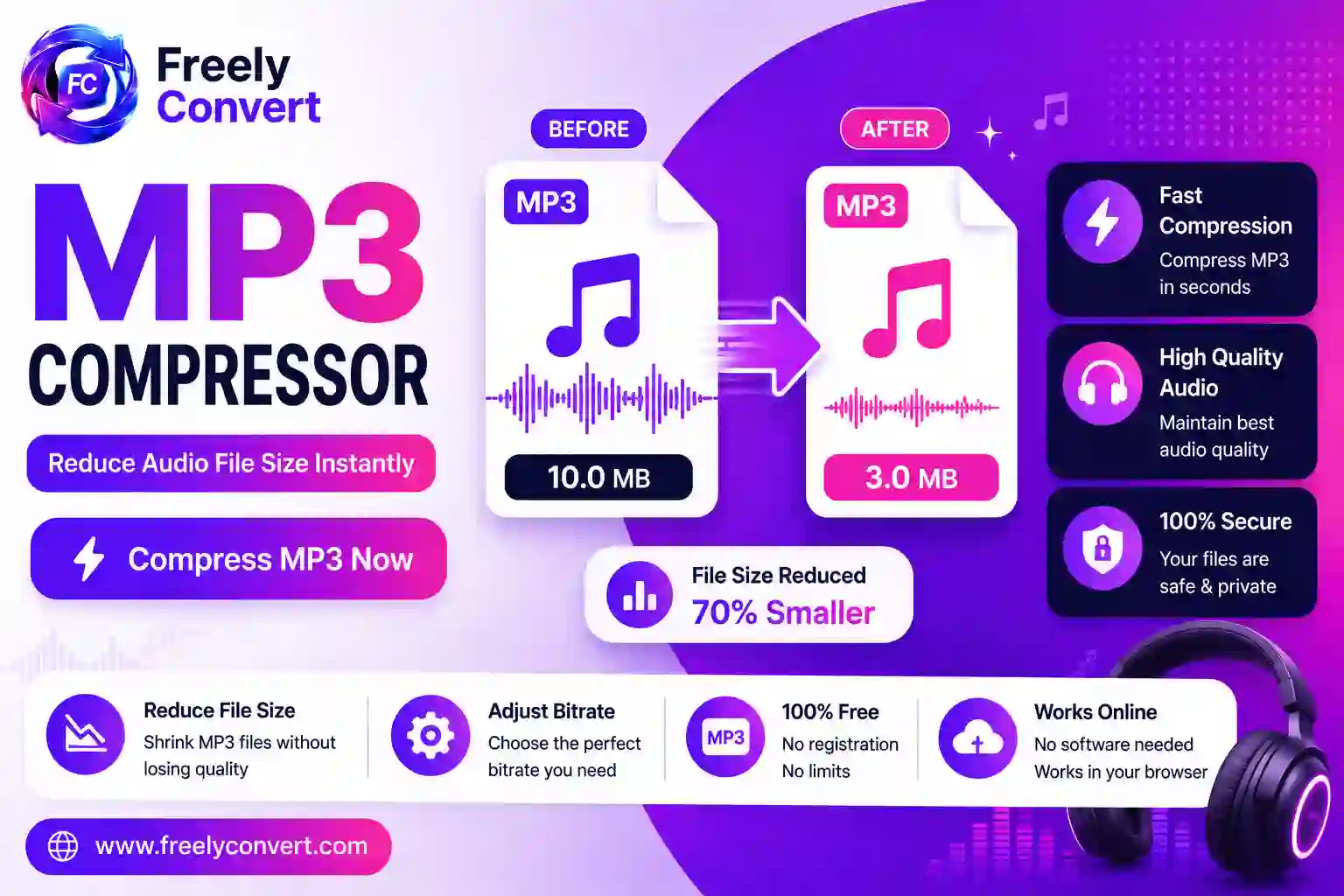 FC
Freely
Convert

MP3
COMPRESSOR

Reduce Audio File Size Instantly

Compress MP3 Now

BEFORE

MP3

10.0 MB

AFTER

MP3

3.0 MB

File Size Reduced
70% Smaller

Fast Compression
Compress MP3 in seconds

High Quality Audio
Maintain best audio quality

100% Secure
Your files are safe & private

Reduce File Size
Shrink MP3 files without losing quality

Adjust Bitrate
Choose the perfect bitrate you need

MP3
100% Free
No registration
No limits

Works Online
No software needed
Works in your browser

www.freelyconvert.com